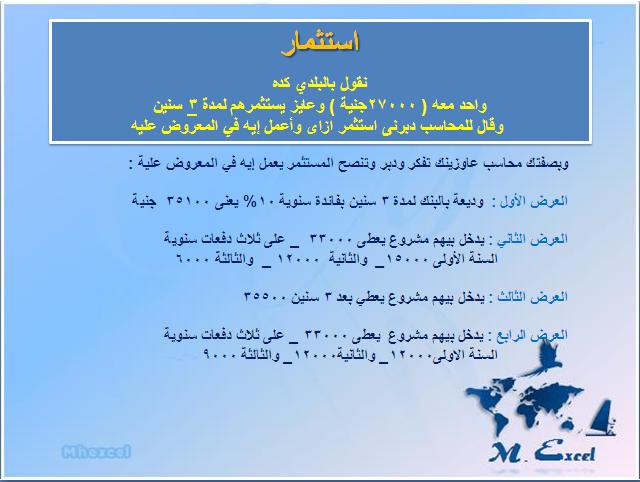 استثمار

نقول بالبلدي كده
واحد معه ( ٢٧٠٠٠جنية ) وعايز يستثمرهم لمدة ٣ سنين
وقال للمحاسب دبرنى استثمر ازاى وأعمل إيه في المعروض عليه

وبصفتك محاسب عاوزينك تفكر ودبر وتنصح المستثمر يعمل إيه في المعروض علية :

العرض الأول : وديعة بالبنك لمدة ٣ سنين بفائدة سنوية ١٠% يعنى ٣٥١٠٠ جنية

العرض الثاني : يدخل بيهم مشروع يعطى ٣٣٠٠٠ _ على ثلاث دفعات سنوية
السنة الأولى ١٥٠٠٠_ والثانية ١٢٠٠٠ _ والثالثة ٦٠٠٠

العرض الثالث : يدخل بيهم مشروع يعطي بعد ٣ سنين ٣٥٥٠٠

العرض الرابع : يدخل بيهم مشروع يعطى ٣٣٠٠٠ _ على ثلاث دفعات سنوية
السنة الاولى١٢٠٠٠_ والثانية١٢٠٠٠_ والثالثة ٩٠٠٠

Mhexcel

M. Excel